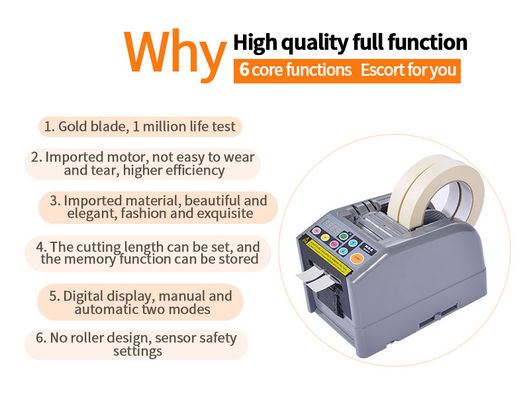 Why High quality full function

6 core functions Escort for you

1. Gold blade, 1 million life test

2. Imported motor, not easy to wear and tear, higher efficiency

3. Imported material, beautiful and elegant, fashion and exquisite

4. The cutting length can be set, and the memory function can be stored

5. Digital display, manual and automatic two modes

6. No roller design, sensor safety settings